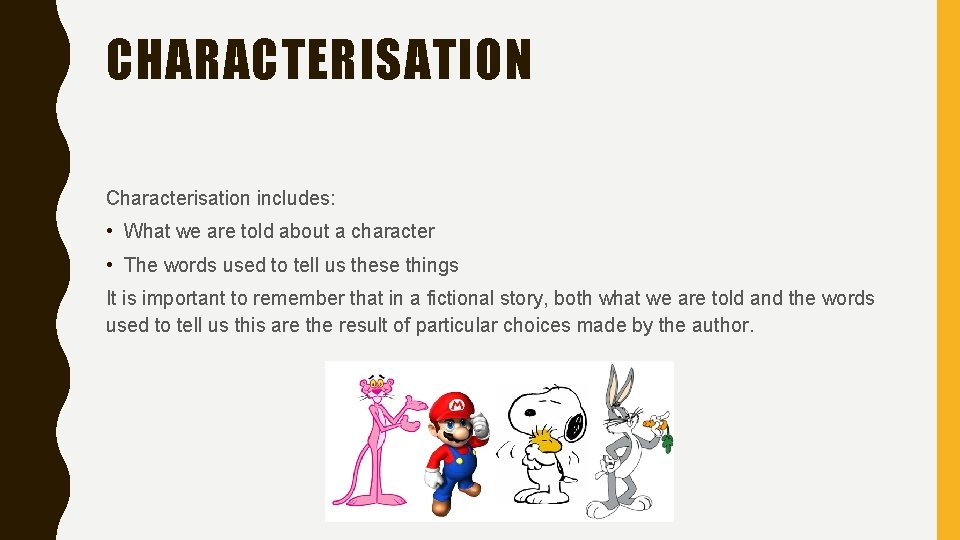 CHARACTERISATION

Characterisation includes:

• What we are told about a character

• The words used to tell us these things

It is important to remember that in a fictional story, both what we are told and the words used to tell us this are the result of particular choices made by the author.

M